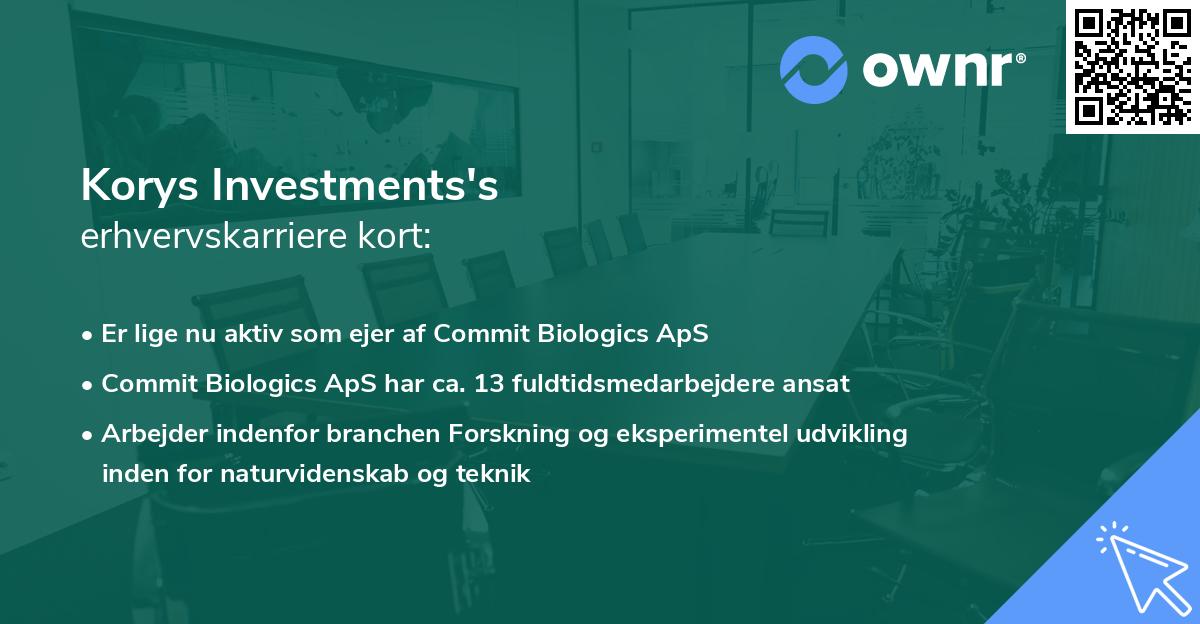 ownr®

Korys Investments's
erhvervskarriere kort:

• Er lige nu aktiv som ejer af Commit Biologics ApS
• Commit Biologics ApS har ca. 13 fuldtidsmedarbejdere ansat
• Arbejder indenfor branchen Forskning og eksperimentel udvikling inden for naturvidenskab og teknik